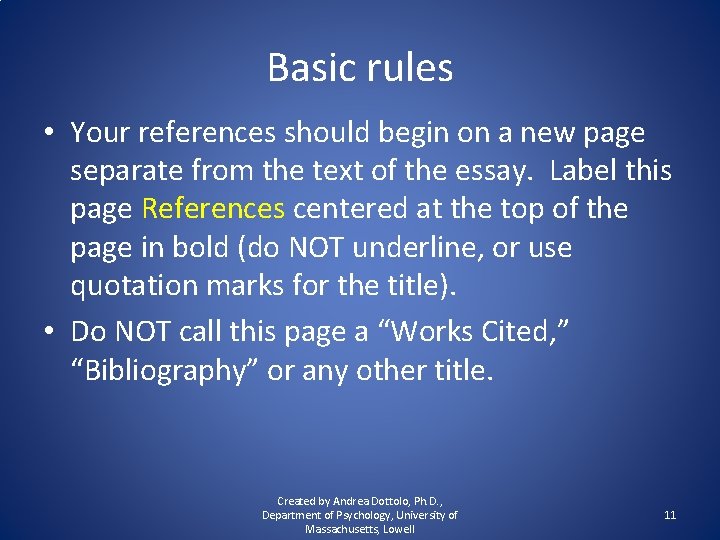 Basic rules

• Your references should begin on a new page separate from the text of the essay. Label this page References centered at the top of the page in bold (do NOT underline, or use quotation marks for the title).

• Do NOT call this page a “Works Cited,” “Bibliography” or any other title.

Created by Andrea Dottolo, Ph.D., Department of Psychology, University of Massachusetts, Lowell

11